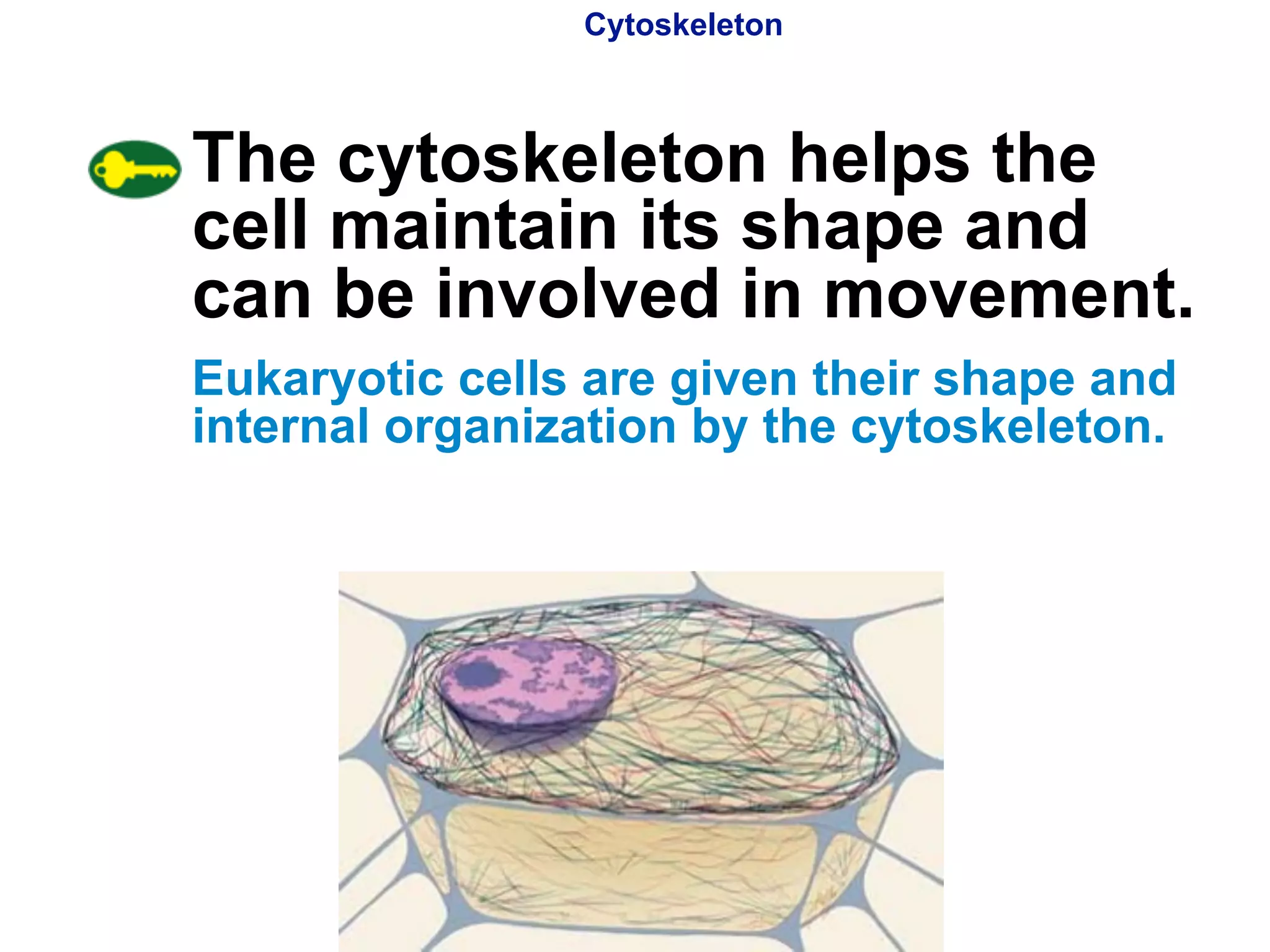 Cytoskeleton

The cytoskeleton helps the cell maintain its shape and can be involved in movement.

Eukaryotic cells are given their shape and internal organization by the cytoskeleton.